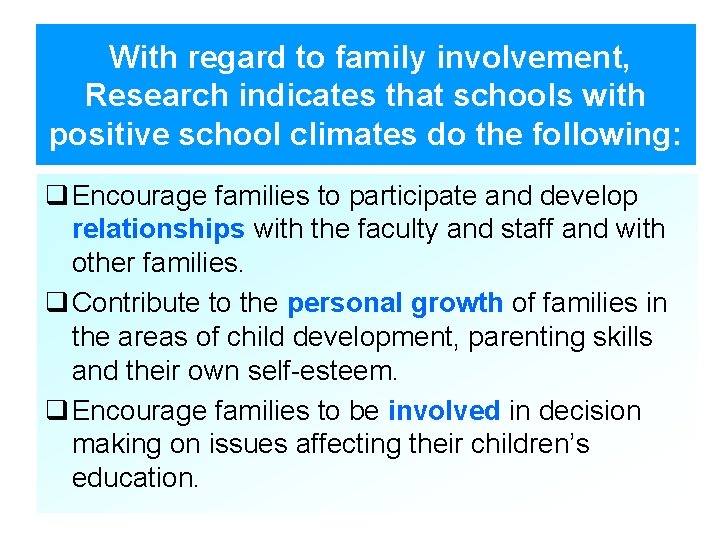 With regard to family involvement, Research indicates that schools with positive school climates do the following:

❑ Encourage families to participate and develop relationships with the faculty and staff and with other families.

❑ Contribute to the personal growth of families in the areas of child development, parenting skills and their own self-esteem.

❑ Encourage families to be involved in decision making on issues affecting their children's education.